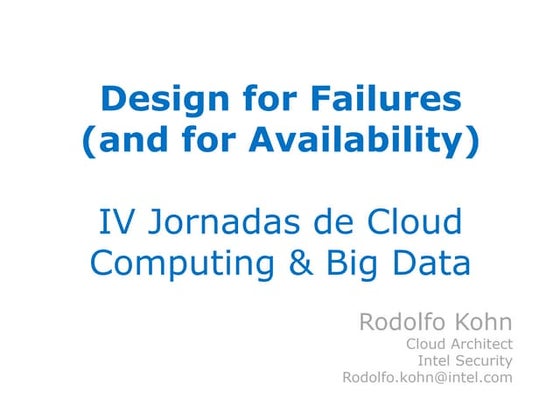 Design for Failures
(and for Availability)

IV Jornadas de Cloud
Computing & Big Data

Rodolfo Kohn
Cloud Architect
Intel Security
Rodolfo.kohn@intel.com